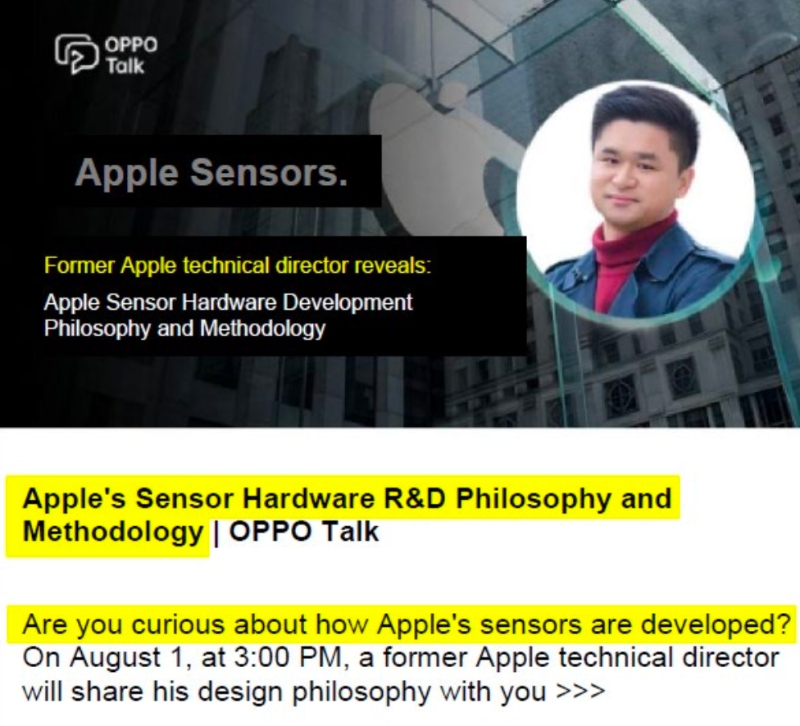 OPPO Talk

Apple Sensors.

Former Apple technical director reveals:
Apple Sensor Hardware Development Philosophy and Methodology

Apple's Sensor Hardware R&D Philosophy and Methodology | OPPO Talk

Are you curious about how Apple's sensors are developed? On August 1, at 3:00 PM, a former Apple technical director will share his design philosophy with you >>>